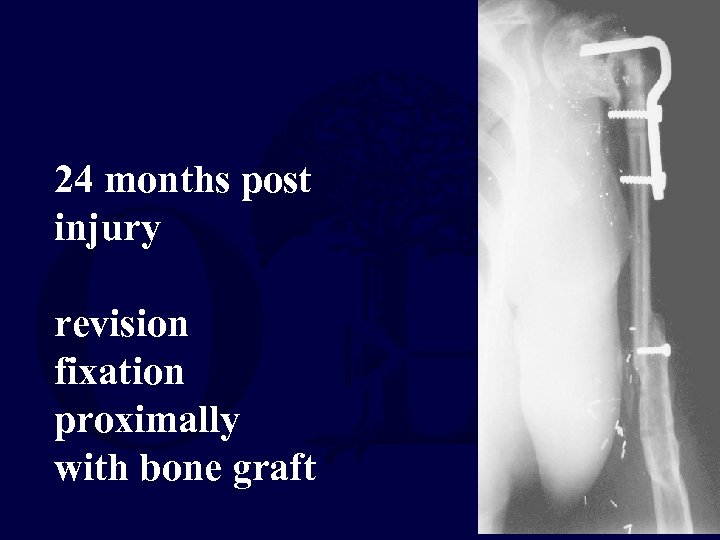 24 months post injury

revision fixation proximally with bone graft